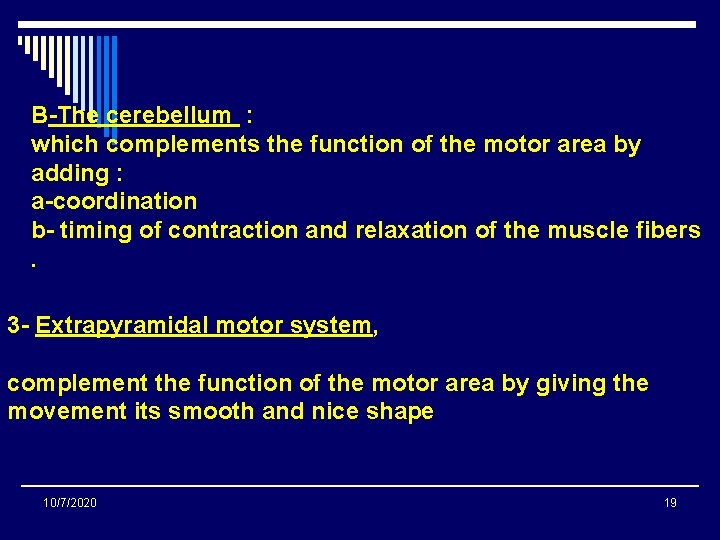 B-The cerebellum :
which complements the function of the motor area by adding :
a-coordination
b- timing of contraction and relaxation of the muscle fibers .

3- Extrapyramidal motor system,

complement the function of the motor area by giving the movement its smooth and nice shape

10/7/2020

19